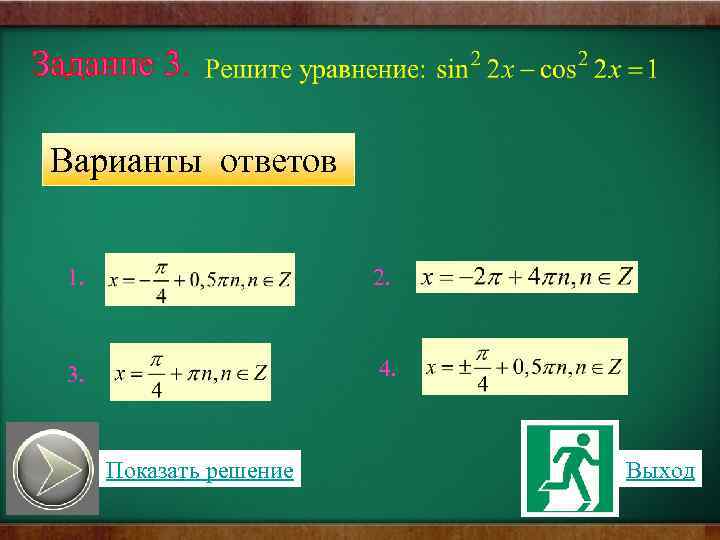 Задание 3. Решите уравнение: $\sin^2 2x - \cos^2 2x = 1$

Варианты ответов

1. $x = -\frac{\pi}{4} + 0,5\pi n, n \in Z$

2. $x = -2\pi + 4\pi n, n \in Z$

3. $x = \frac{\pi}{4} + \pi n, n \in Z$

4. $x = \pm\frac{\pi}{4} + 0,5\pi n, n \in Z$

Показать решение

Выход